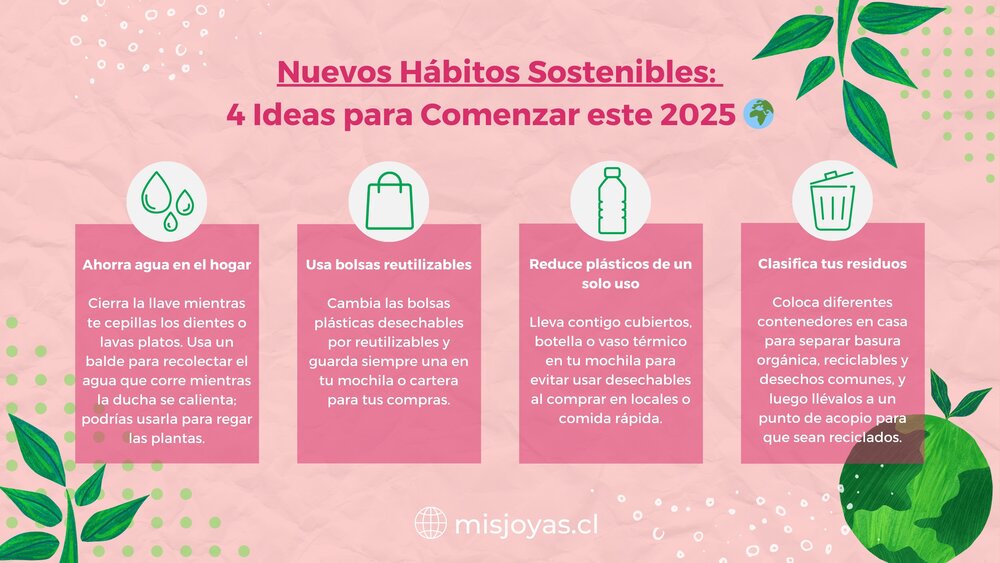 Nuevos Hábitos Sostenibles:
4 Ideas para Comenzar este 2025 🌍

Ahorra agua en el hogar

Cierra la llave mientras te cepillas los dientes o lavas platos. Usa un balde para recolectar el agua que corre mientras la ducha se calienta; podrías usarla para regar las plantas.

Usa bolsas reutilizables

Cambia las bolsas plásticas desechables por reutilizables y guarda siempre una en tu mochila o cartera para tus compras.

Reduce plásticos de un solo uso

Lleva contigo cubiertos, botella o vaso térmico en tu mochila para evitar usar desechables al comprar en locales o comida rápida.

Clasifica tus residuos

Coloca diferentes contenedores en casa para separar basura orgánica, reciclables y desechos comunes, y luego llévalos a un punto de acopio para que sean reciclados.

misjoyas.cl